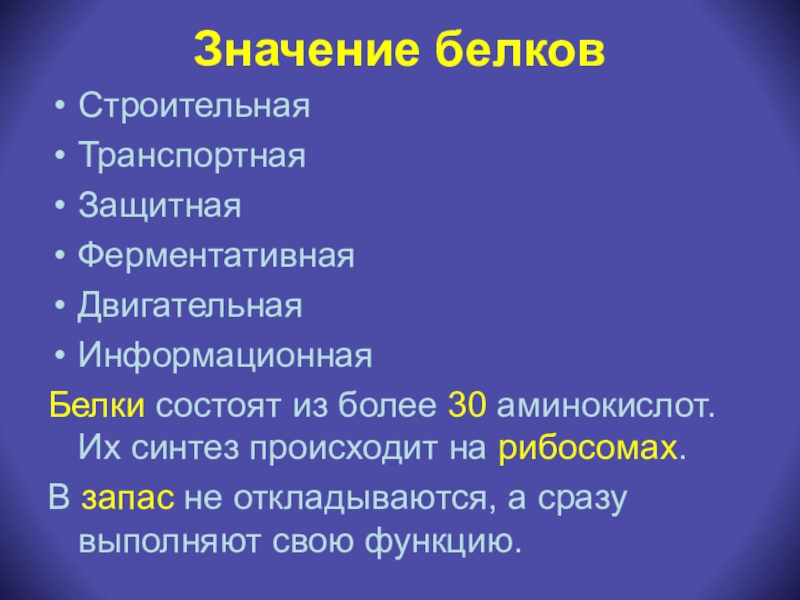 Значение белков

• Строительная
• Транспортная
• Защитная
• Ферментативная
• Двигательная
• Информационная

Белки состоят из более 30 аминокислот. Их синтез происходит на рибосомах.

В запас не откладываются, а сразу выполняют свою функцию.